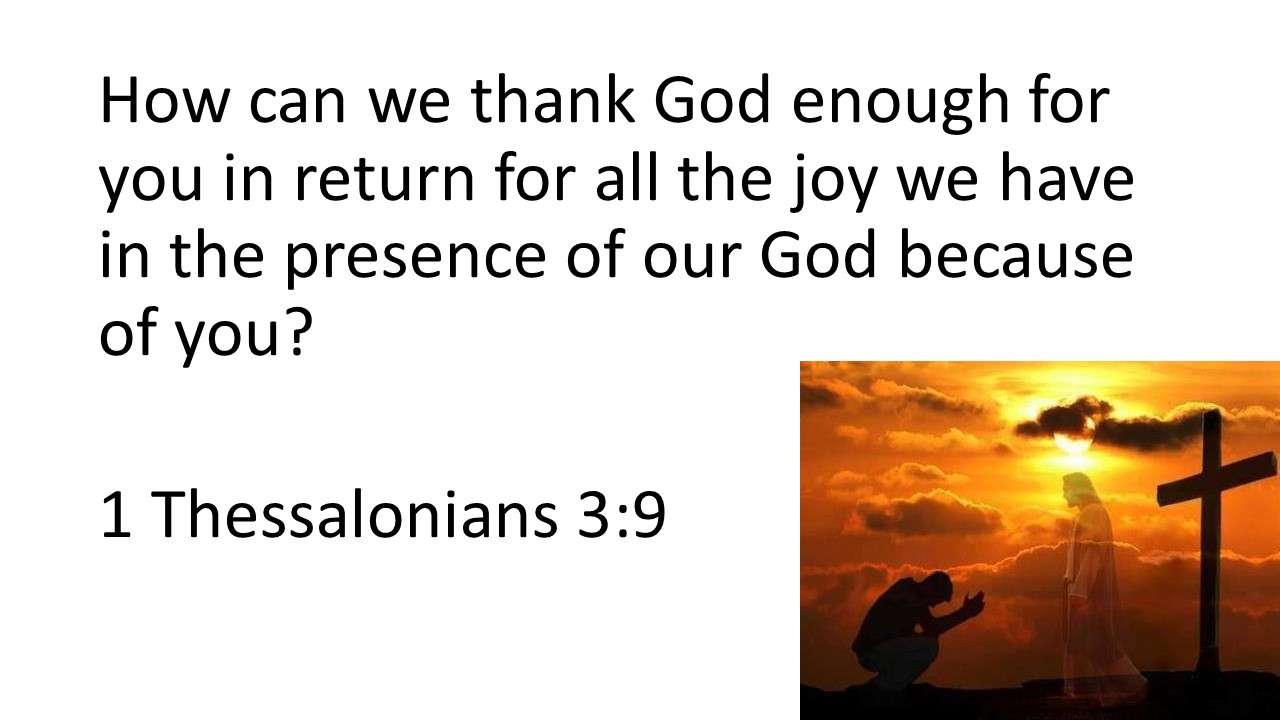 How can we thank God enough for you in return for all the joy we have in the presence of our God because of you?

1 Thessalonians 3:9